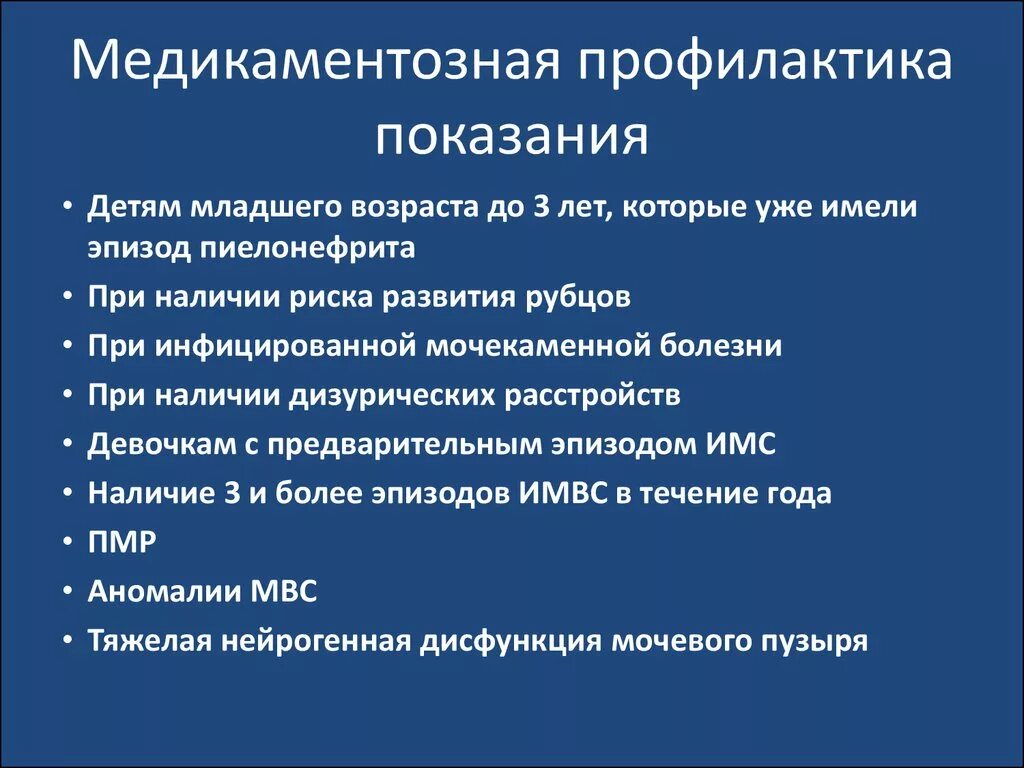 Медикаментозная профилактика показания

• Детям младшего возраста до 3 лет, которые уже имели эпизод пиелонефрита
• При наличии риска развития рубцов
• При инфицированной мочекаменной болезни
• При наличии дизурических расстройств
• Девочкам с предварительным эпизодом ИМС
• Наличие 3 и более эпизодов ИМВС в течение года
• ПМР
• Аномалии МВС
• Тяжелая нейрогенная дисфункция мочевого пузыря